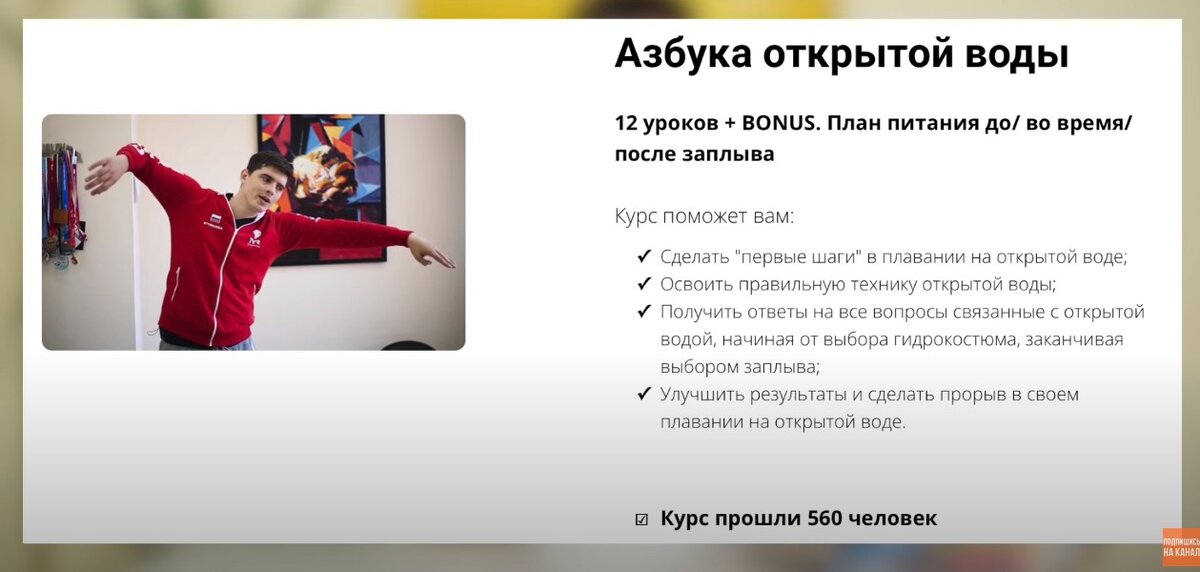 Азбука открытой воды

12 уроков + BONUS. План питания до/ во время/ после заплыва

Курс поможет вам:

✔ Сделать "первые шаги" в плавании на открытой воде;
✔ Освоить правильную технику открытой воды;
✔ Получить ответы на все вопросы связанные с открытой водой, начиная от выбора гидрокостюма, заканчивая выбором заплыва;
✔ Улучшить результаты и сделать прорыв в своем плавании на открытой воде.

☑ Курс прошли 560 человек

ПОДПИШИСЬ НА КАНАЛ